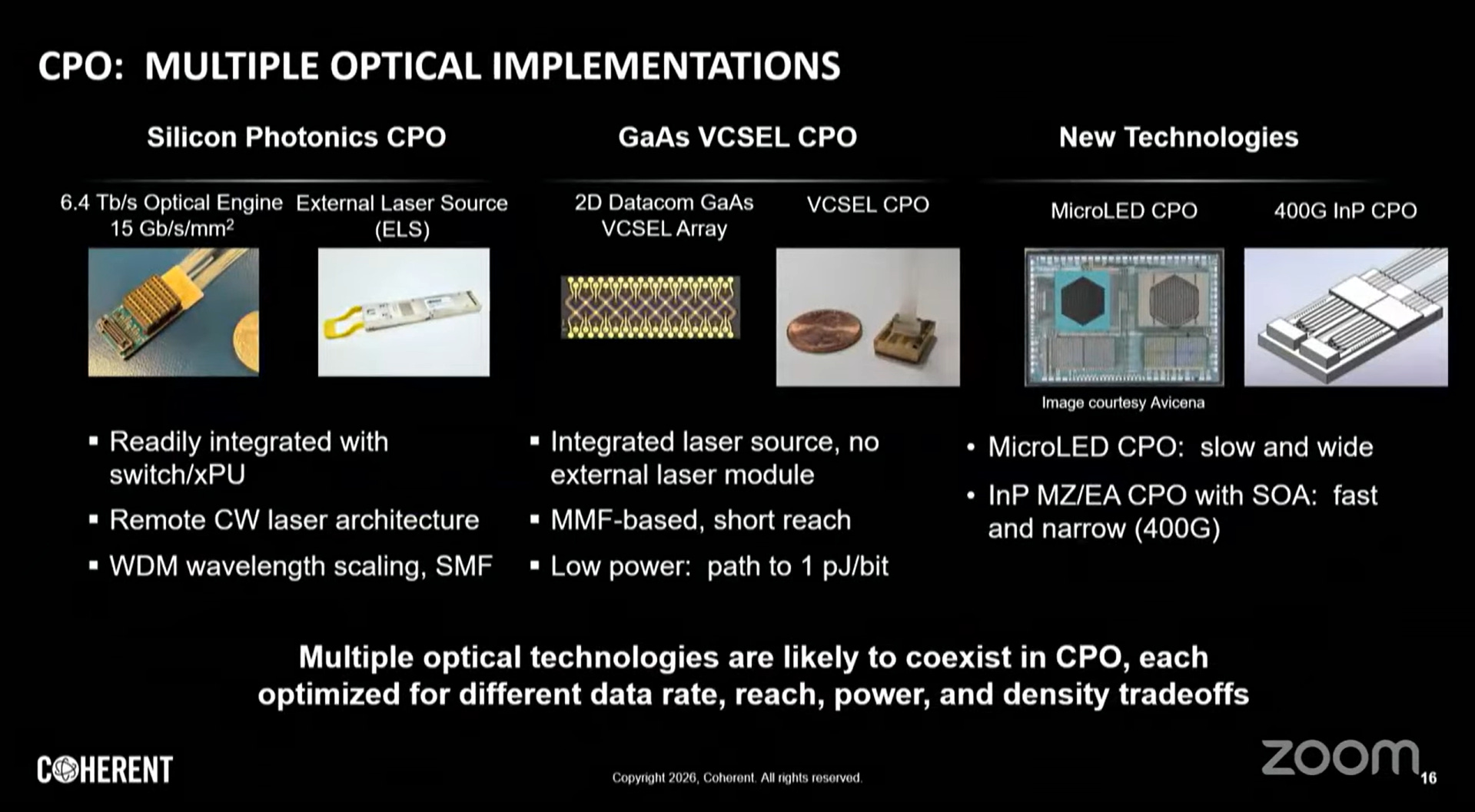 CPO: MULTIPLE OPTICAL IMPLEMENTATIONS

Silicon Photonics CPO

6.4 Tb/s Optical Engine 15 Gb/s/mm$^2$

External Laser Source (ELS)

▪ Readily integrated with switch/xPU
▪ Remote CW laser architecture
▪ WDM wavelength scaling, SMF

GaAs VCSEL CPO

2D Datacom GaAs VCSEL Array

VCSEL CPO

▪ Integrated laser source, no external laser module
▪ MMF-based, short reach
▪ Low power: path to 1 pJ/bit

New Technologies

MicroLED CPO

400G InP CPO

Image courtesy Avicena

• MicroLED CPO: slow and wide
• InP MZ/EA CPO with SOA: fast and narrow (400G)

Multiple optical technologies are likely to coexist in CPO, each optimized for different data rate, reach, power, and density tradeoffs

COHERENT

Copyright 2026, Coherent. All rights reserved.

zoom

16